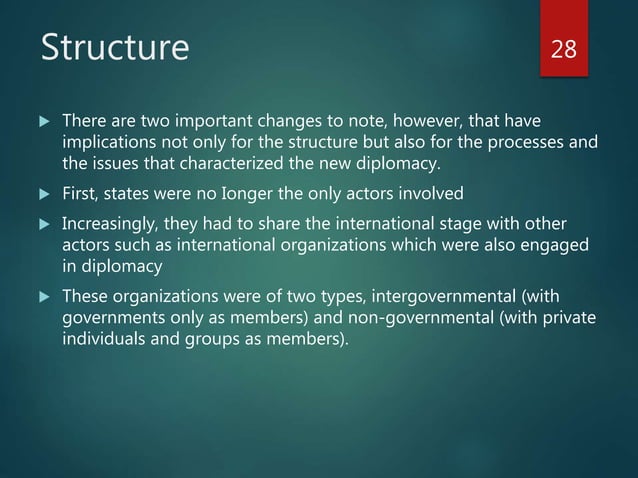 Structure

28

▶ There are two important changes to note, however, that have implications not only for the structure but also for the processes and the issues that characterized the new diplomacy.

▶ First, states were no Ionger the only actors involved

▶ Increasingly, they had to share the international stage with other actors such as international organizations which were also engaged in diplomacy

▶ These organizations were of two types, intergovernmental (with governments only as members) and non-governmental (with private individuals and groups as members).